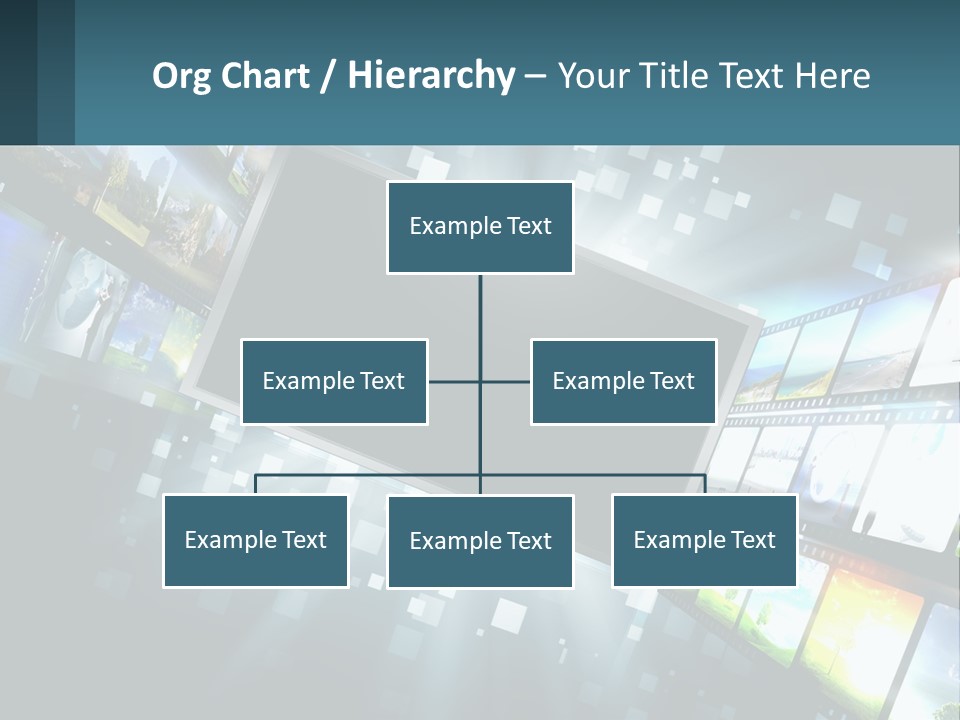 Org Chart / Hierarchy – Your Title Text Here

Example Text

Example Text

Example Text

Example Text

Example Text

Example Text